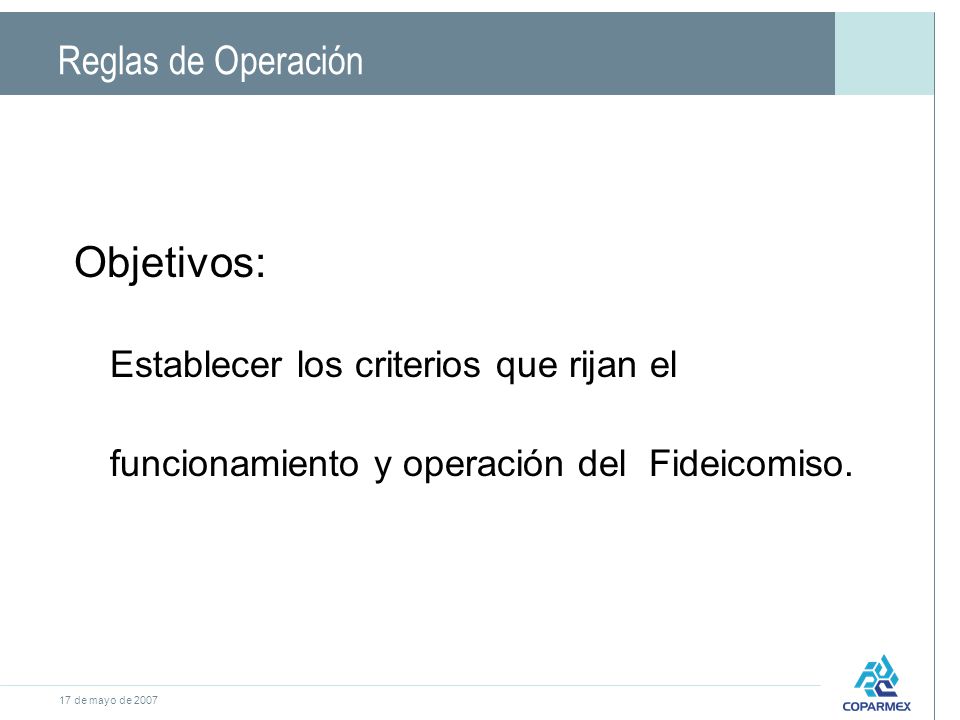 Reglas de Operación

Objetivos:

Establecer los criterios que rijan el funcionamiento y operación del Fideicomiso.

17 de mayo de 2007

COPARMEX